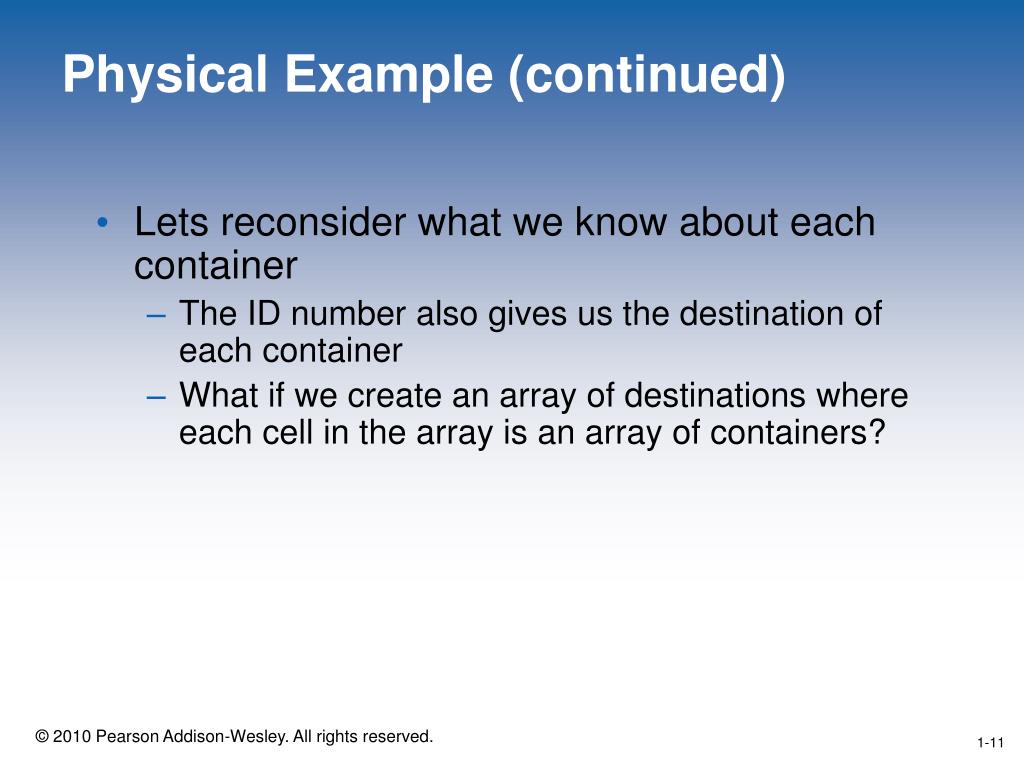 Physical Example (continued)

• Lets reconsider what we know about each container
– The ID number also gives us the destination of each container
– What if we create an array of destinations where each cell in the array is an array of containers?

© 2010 Pearson Addison-Wesley. All rights reserved.

1-11